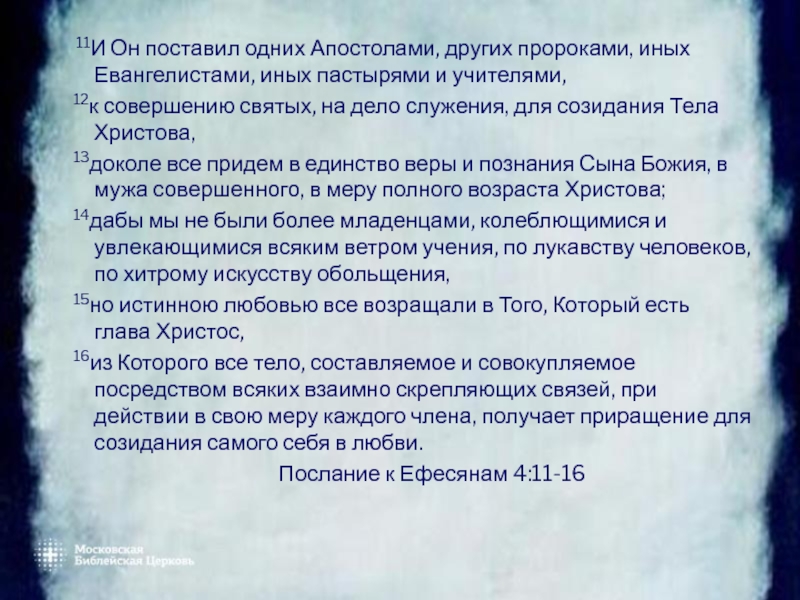 $^{11}$И Он поставил одних Апостолами, других пророками, иных Евангелистами, иных пастырями и учителями,

$^{12}$к совершению святых, на дело служения, для созидания Тела Христова,

$^{13}$доколе все придем в единство веры и познания Сына Божия, в мужа совершенного, в меру полного возраста Христова;

$^{14}$дабы мы не были более младенцами, колеблющимися и увлекающимися всяким ветром учения, по лукавству человеков, по хитрому искусству обольщения,

$^{15}$но истинною любовью все возращали в Того, Который есть глава Христос,

$^{16}$из Которого все тело, составляемое и совокупляемое посредством всяких взаимно скрепляющих связей, при действии в свою меру каждого члена, получает приращение для созидания самого себя в любви.

Послание к Ефесянам 4:11-16

Московская
Библейская Церковь